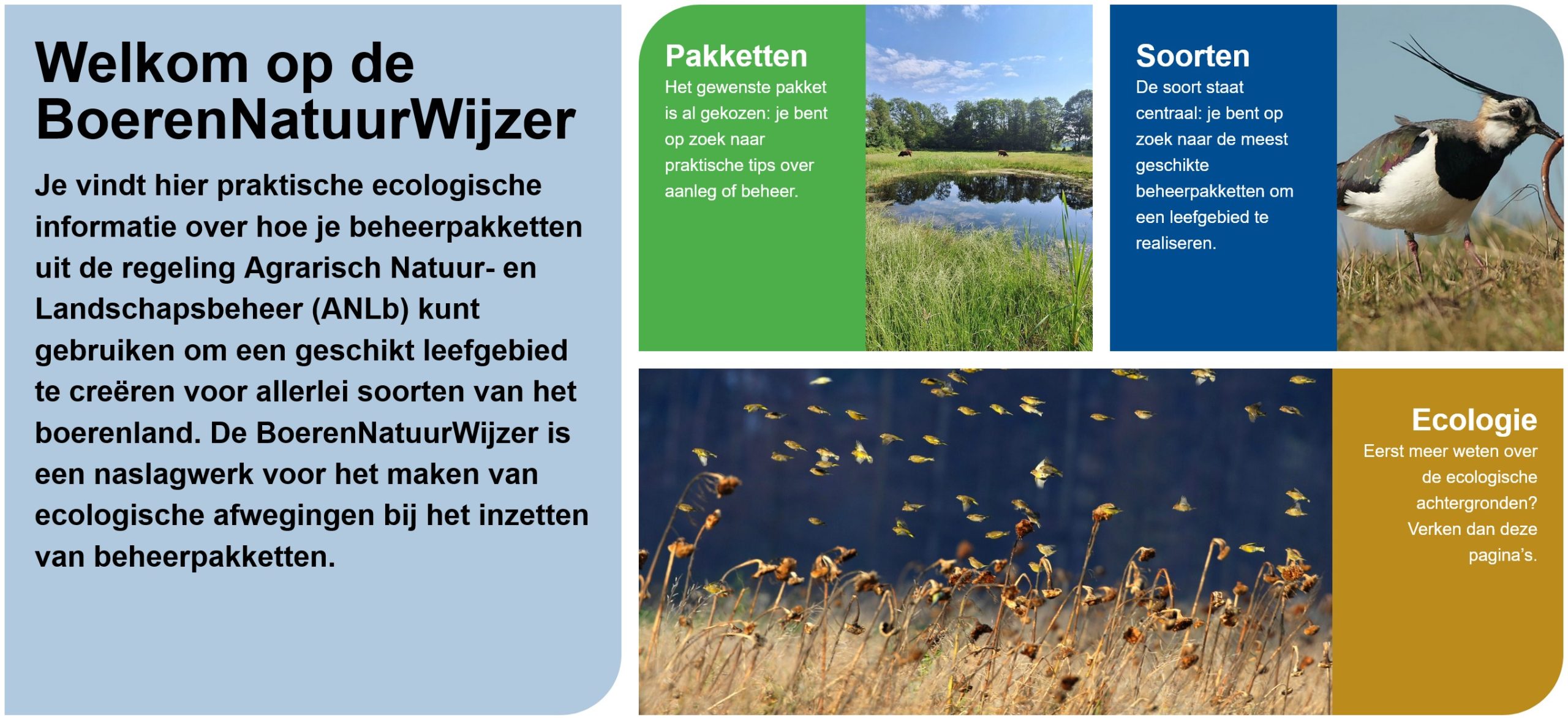 Welkom op de BoerenNatuurWijzer

Je vindt hier praktische ecologische informatie over hoe je beheerpakketten uit de regeling Agrarisch Natuur- en Landschapsbeheer (ANLb) kunt gebruiken om een geschikt leefgebied te creëren voor allerlei soorten van het boerenland. De BoerenNatuurWijzer is een naslagwerk voor het maken van ecologische afwegingen bij het inzetten van beheerpakketten.

Pakketten
Het gewenste pakket is al gekozen: je bent op zoek naar praktische tips over aanleg of beheer.

Soorten
De soort staat centraal: je bent op zoek naar de meest geschikte beheerpakketten om een leefgebied te realiseren.

Ecologie
Eerst meer weten over de ecologische achtergronden? Verken dan deze pagina's.